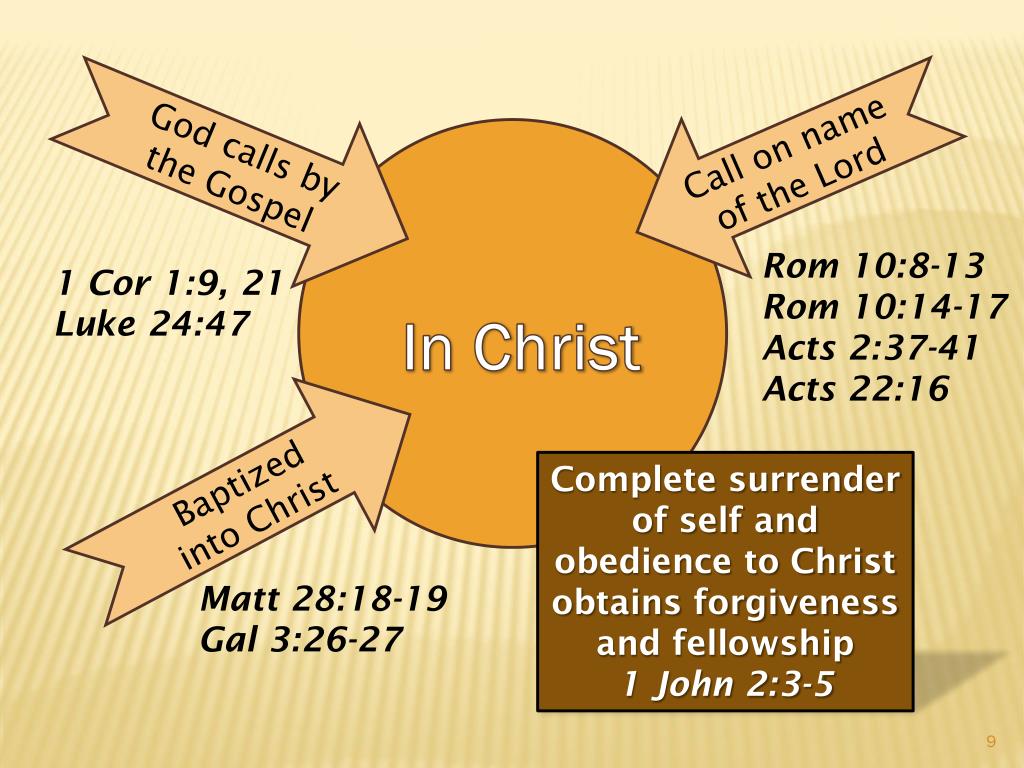 God calls by the Gospel

1 Cor 1:9, 21
Luke 24:47

Call on name of the Lord

Rom 10:8-13
Rom 10:14-17
Acts 2:37-41
Acts 22:16

In Christ

Baptized into Christ

Matt 28:18-19
Gal 3:26-27

Complete surrender of self and obedience to Christ obtains forgiveness and fellowship
1 John 2:3-5

9